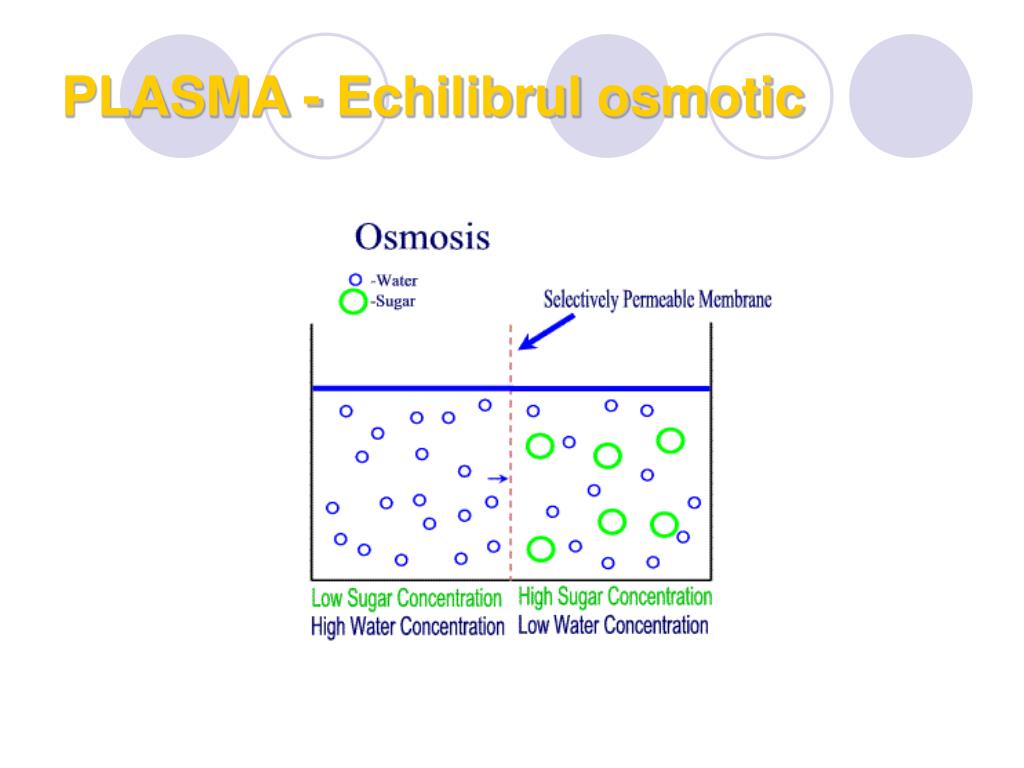 PLASMA - Echilibrul osmotic

Osmosis

-Water
-Sugar

Selectively Permeable Membrane

Low Sugar Concentration
High Water Concentration

High Sugar Concentration
Low Water Concentration